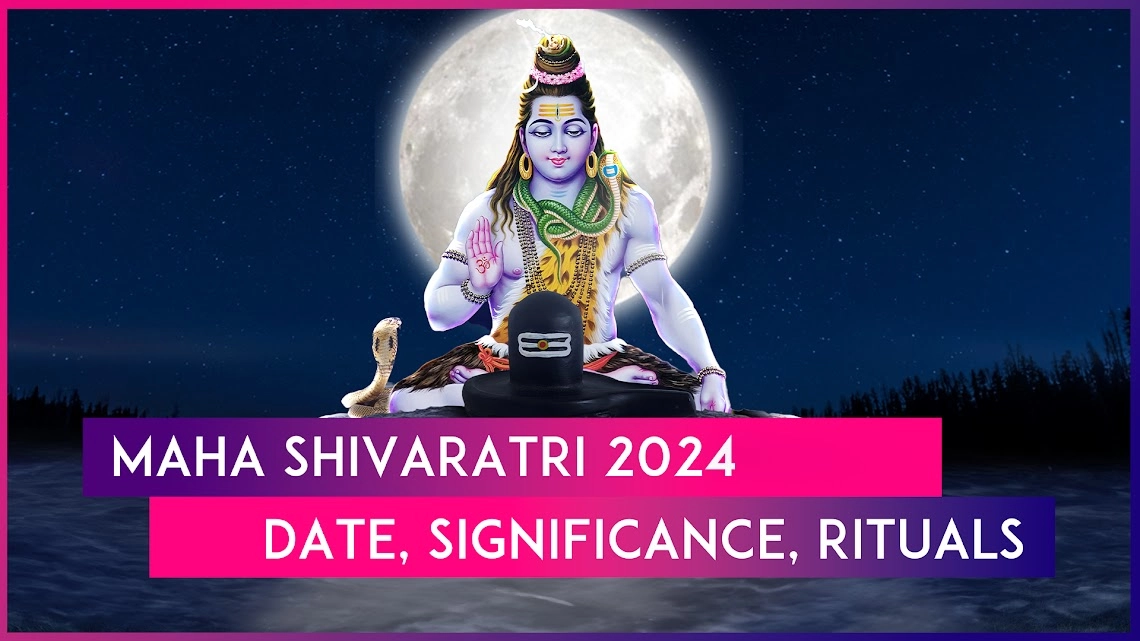 MAHA SHIVARATRI 2024
DATE, SIGNIFICANCE, RITUALS